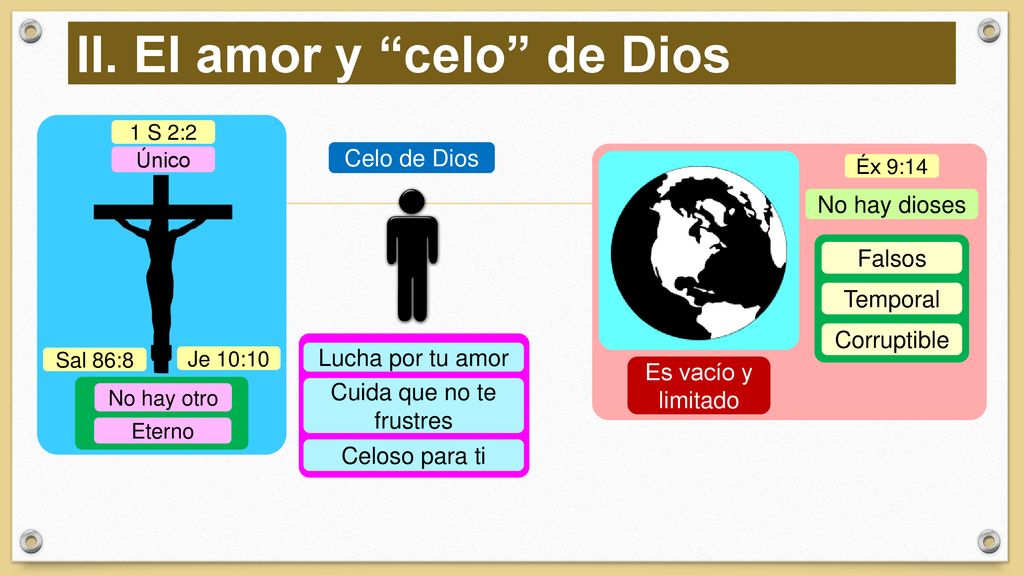 II. El amor y “celo” de Dios

1 S 2:2

Único

Sal 86:8

Je 10:10

No hay otro

Eterno

Celo de Dios

Lucha por tu amor

Cuida que no te frustres

Celoso para ti

Éx 9:14

No hay dioses

Falsos

Temporal

Corruptible

Es vacío y limitado